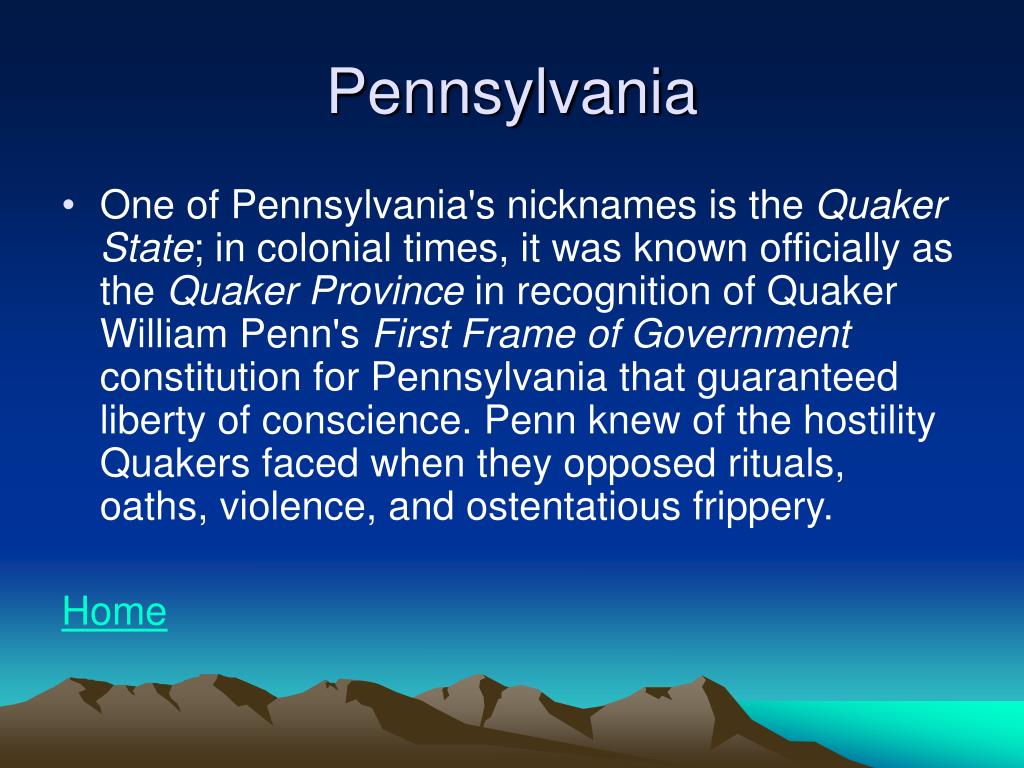 Pennsylvania

• One of Pennsylvania's nicknames is the Quaker State; in colonial times, it was known officially as the Quaker Province in recognition of Quaker William Penn's First Frame of Government constitution for Pennsylvania that guaranteed liberty of conscience. Penn knew of the hostility Quakers faced when they opposed rituals, oaths, violence, and ostentatious frippery.

Home